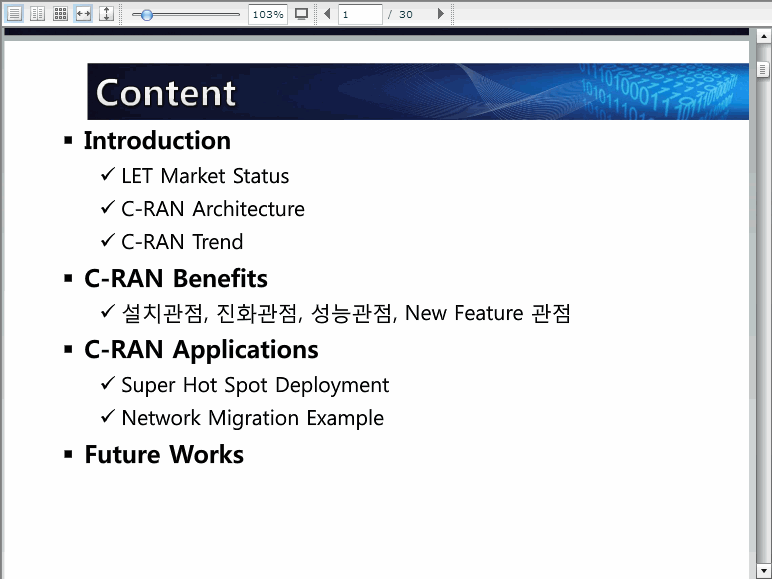 103%
1
/ 30

Content

▪ Introduction
✓ LET Market Status
✓ C-RAN Architecture
✓ C-RAN Trend
▪ C-RAN Benefits
✓ 설치관점, 진화관점, 성능관점, New Feature 관점
▪ C-RAN Applications
✓ Super Hot Spot Deployment
✓ Network Migration Example
▪ Future Works